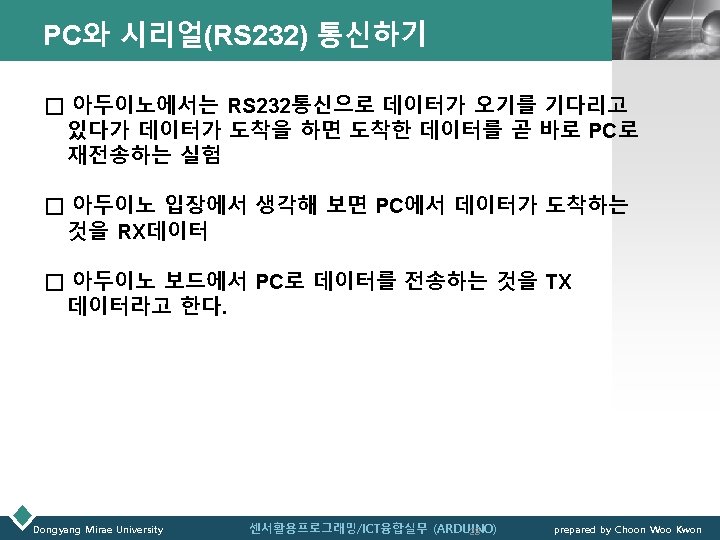 PC와 시리얼(RS232) 통신하기

□ 아두이노에서는 RS232통신으로 데이터가 오기를 기다리고 있다가 데이터가 도착을 하면 도착한 데이터를 곧 바로 PC로 재전송하는 실험

□ 아두이노 입장에서 생각해 보면 PC에서 데이터가 도착하는 것을 RX데이터

□ 아두이노 보드에서 PC로 데이터를 전송하는 것을 TX 데이터라고 한다.

Dongyang Mirae University
센서활용프로그래밍/ICT융합실무 (ARDUINO)
prepared by Choon Woo Kwon